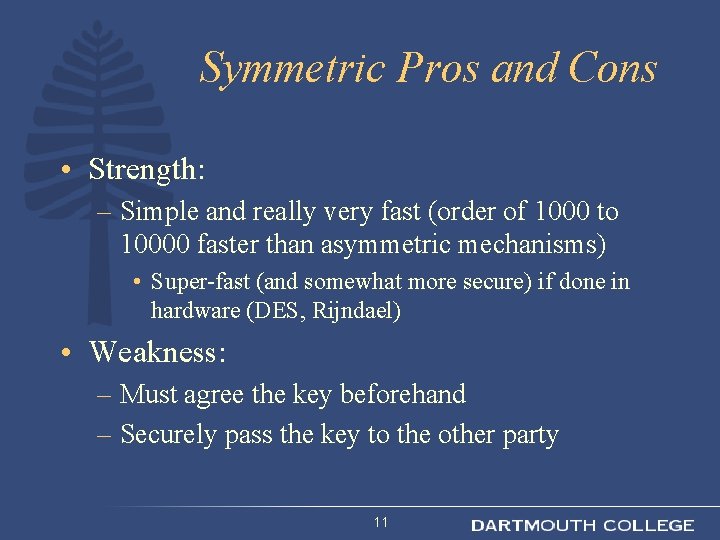 Symmetric Pros and Cons

• Strength:
– Simple and really very fast (order of 1000 to 10000 faster than asymmetric mechanisms)
• Super-fast (and somewhat more secure) if done in hardware (DES, Rijndael)

• Weakness:
– Must agree the key beforehand
– Securely pass the key to the other party

11

DARTMOUTH COLLEGE